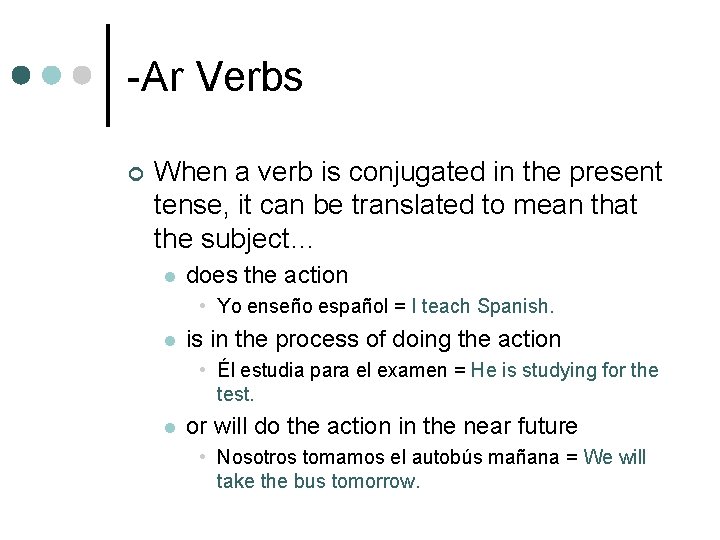 -Ar Verbs

When a verb is conjugated in the present tense, it can be translated to mean that the subject…

does the action

Yo enseño español = I teach Spanish.

is in the process of doing the action

Él estudia para el examen = He is studying for the test.

or will do the action in the near future

Nosotros tomamos el autobús mañana = We will take the bus tomorrow.